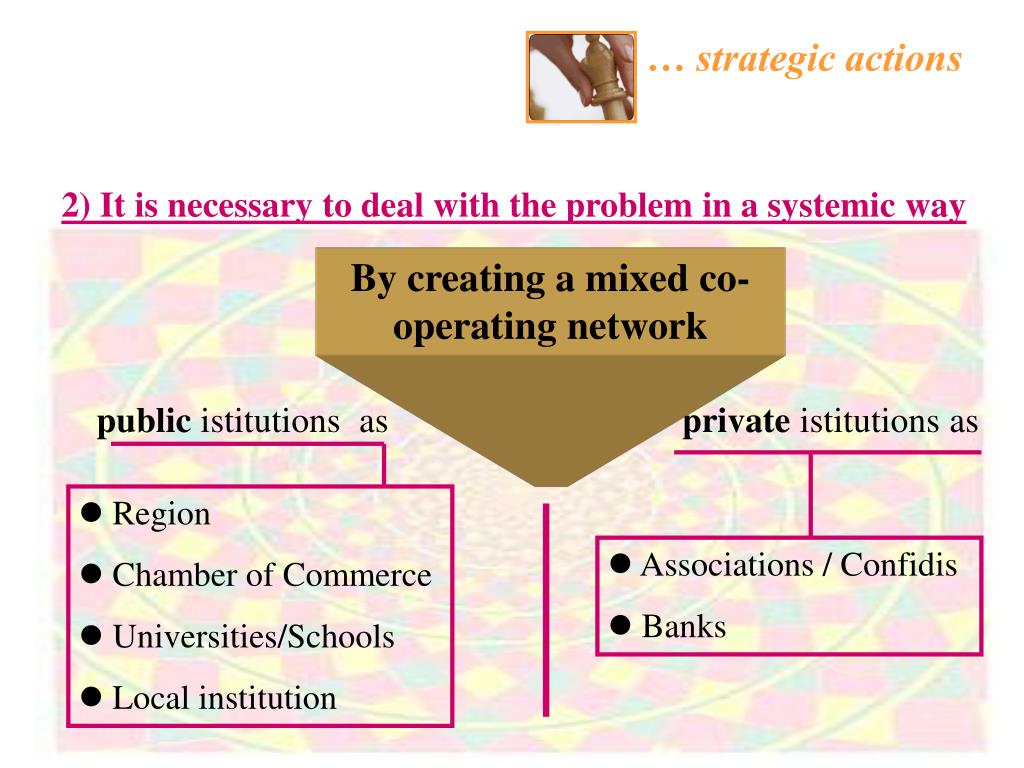 … strategic actions

2) It is necessary to deal with the problem in a systemic way

By creating a mixed co-operating network

public istitutions as

● Region
● Chamber of Commerce
● Universities/Schools
● Local institution

private istitutions as

● Associations / Confidis
● Banks